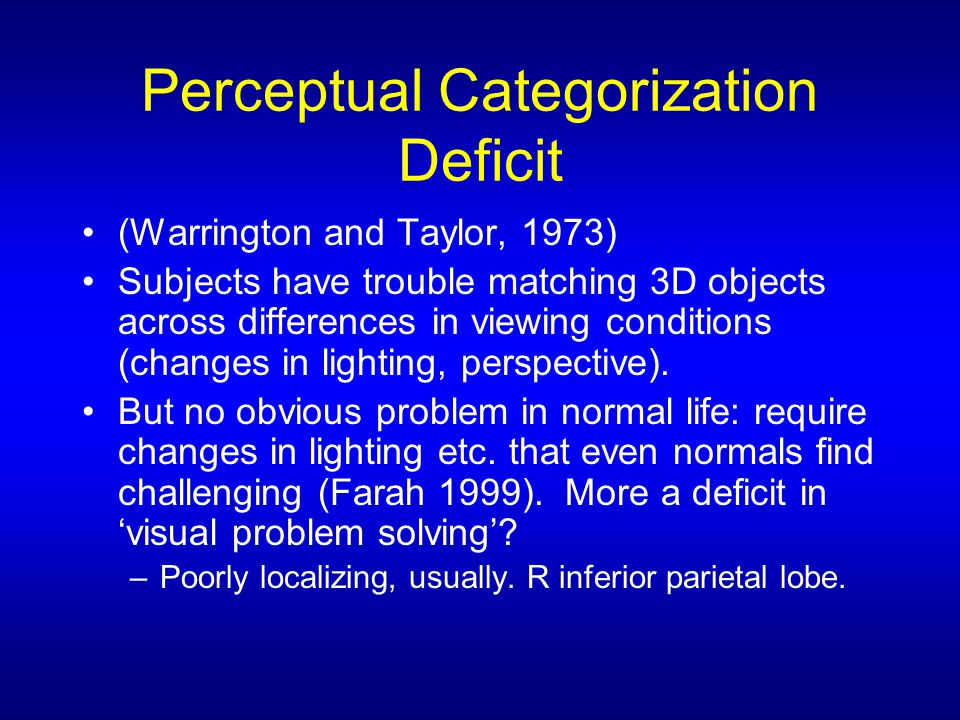 Perceptual Categorization Deficit

• (Warrington and Taylor, 1973)

• Subjects have trouble matching 3D objects across differences in viewing conditions (changes in lighting, perspective).

• But no obvious problem in normal life: require changes in lighting etc. that even normals find challenging (Farah 1999). More a deficit in ‘visual problem solving’?

– Poorly localizing, usually. R inferior parietal lobe.